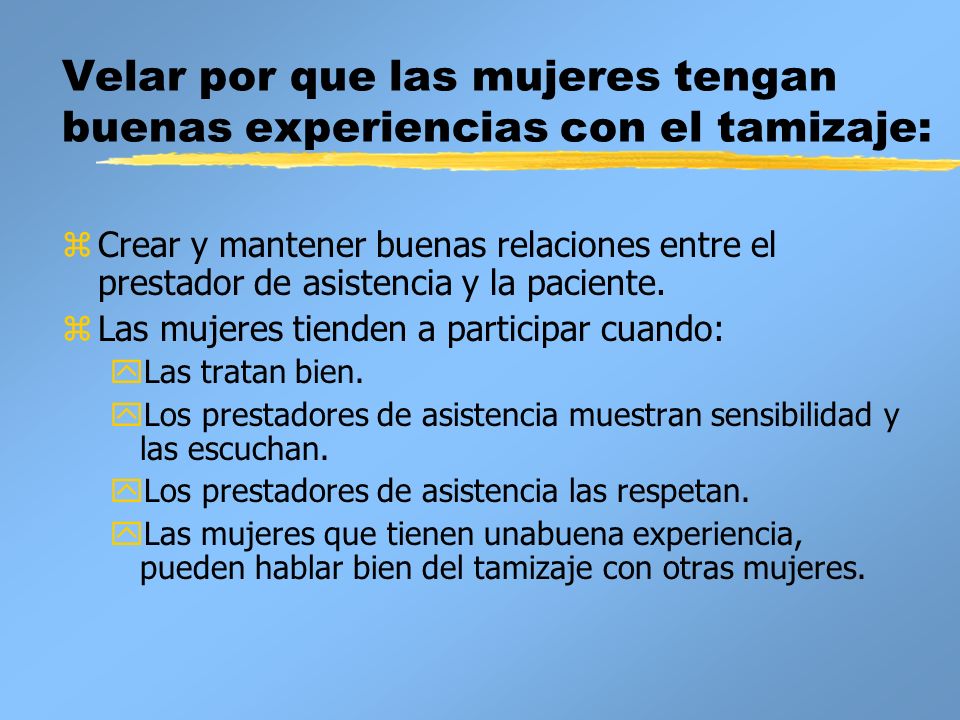 Velar por que las mujeres tengan buenas experiencias con el tamizaje:

Crear y mantener buenas relaciones entre el prestador de asistencia y la paciente.

Las mujeres tienden a participar cuando:

Las tratan bien.

Los prestadores de asistencia muestran sensibilidad y las escuchan.

Los prestadores de asistencia las respetan.

Las mujeres que tienen unabuena experiencia, pueden hablar bien del tamizaje con otras mujeres.